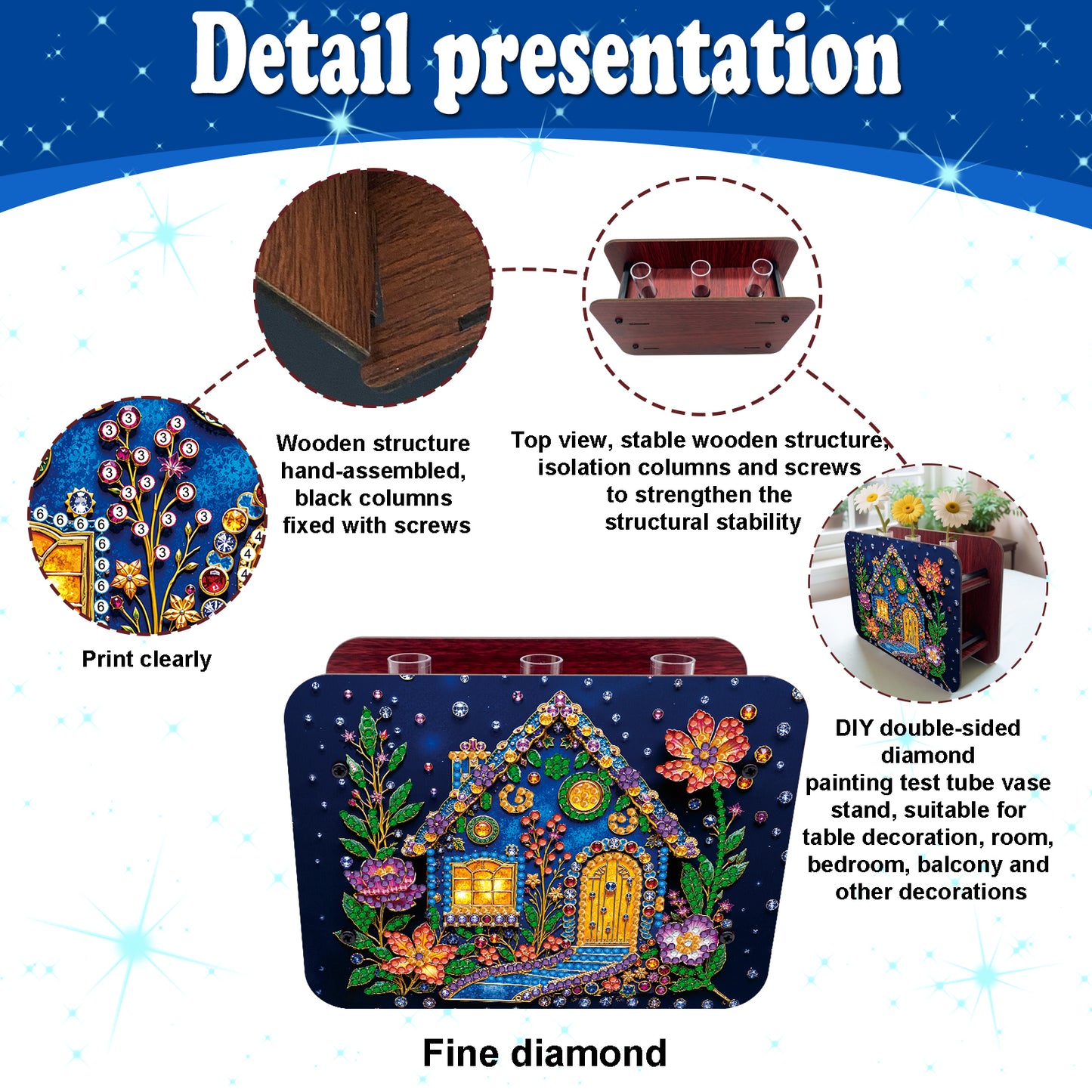 Detail presentation

Wooden structure hand-assembled, black columns fixed with screws

Top view, stable wooden structure, isolation columns and screws to strengthen the structural stability

Print clearly

DIY double-sided diamond painting test tube vase stand, suitable for table decoration, room, bedroom, balcony and other decorations

Fine diamond